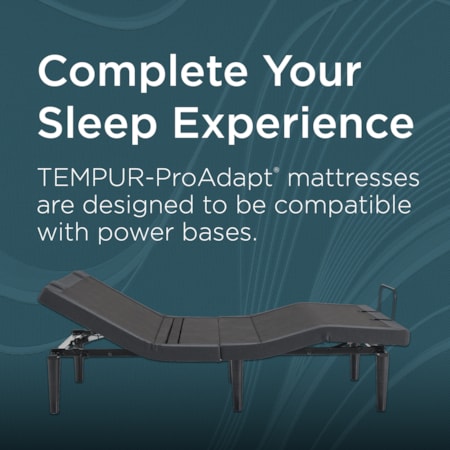 Complete Your Sleep Experience

TEMPUR-ProAdapt® mattresses are designed to be compatible with power bases.